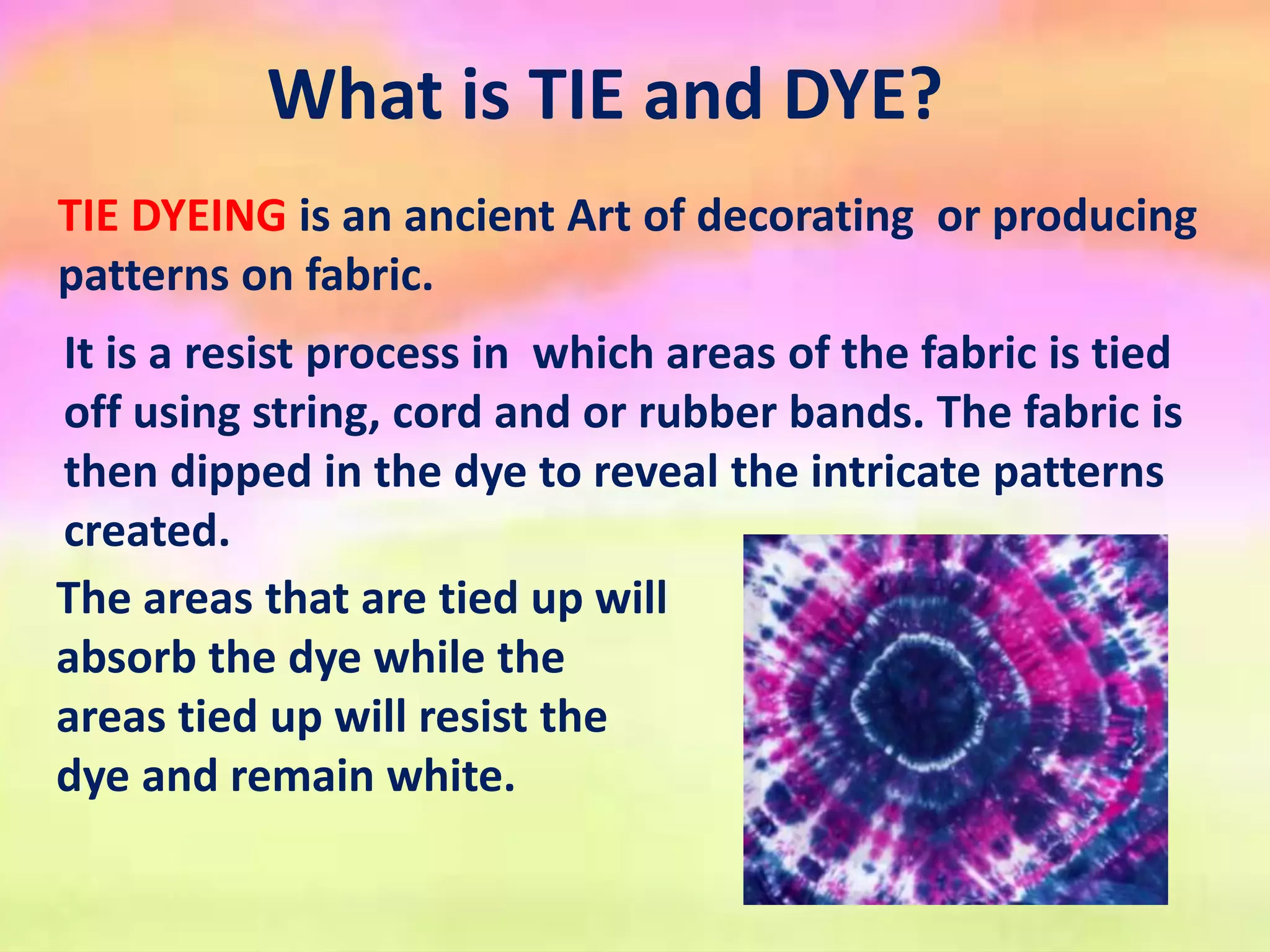 What is TIE and DYE?

TIE DYEING is an ancient Art of decorating  or producing patterns on fabric.

It is a resist process in  which areas of the fabric is tied off using string, cord and or rubber bands. The fabric is then dipped in the dye to reveal the intricate patterns created.

The areas that are tied up will absorb the dye while the areas tied up will resist the dye and remain white.